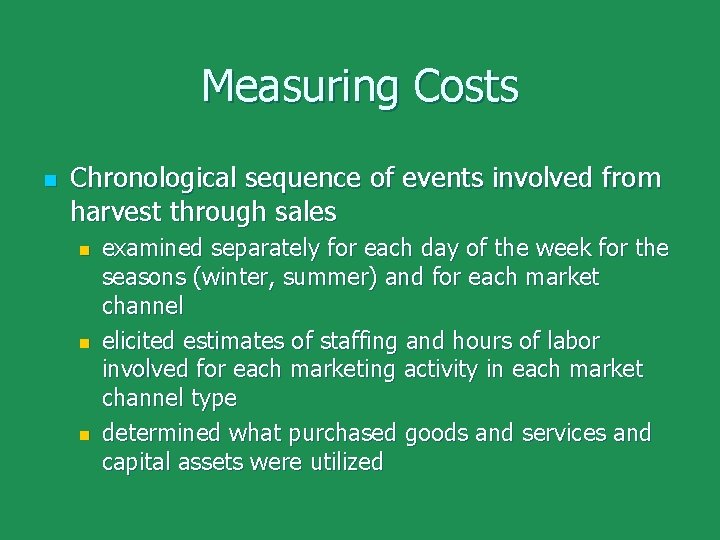 Measuring Costs

Chronological sequence of events involved from harvest through sales

examined separately for each day of the week for the seasons (winter, summer) and for each market channel

elicited estimates of staffing and hours of labor involved for each marketing activity in each market channel type

determined what purchased goods and services and capital assets were utilized